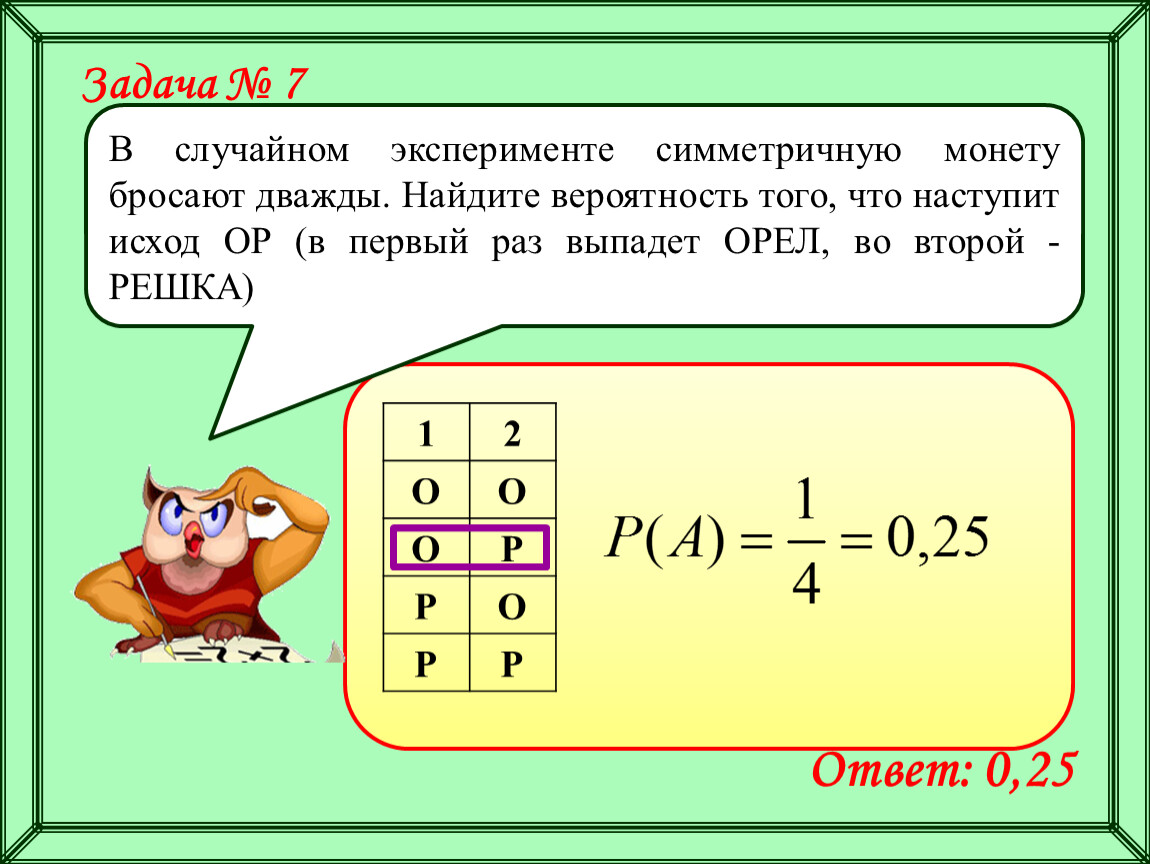 Задача № 7

В случайном эксперименте симметричную монету бросают дважды. Найдите вероятность того, что наступит исход ОР (в первый раз выпадет ОРЕЛ, во второй - РЕШКА)

| 1 | 2 |
|---|---|
| О | О |
| О | Р |
| Р | О |
| Р | Р |

$P(A) = \frac{1}{4} = 0,25$

Ответ: 0,25